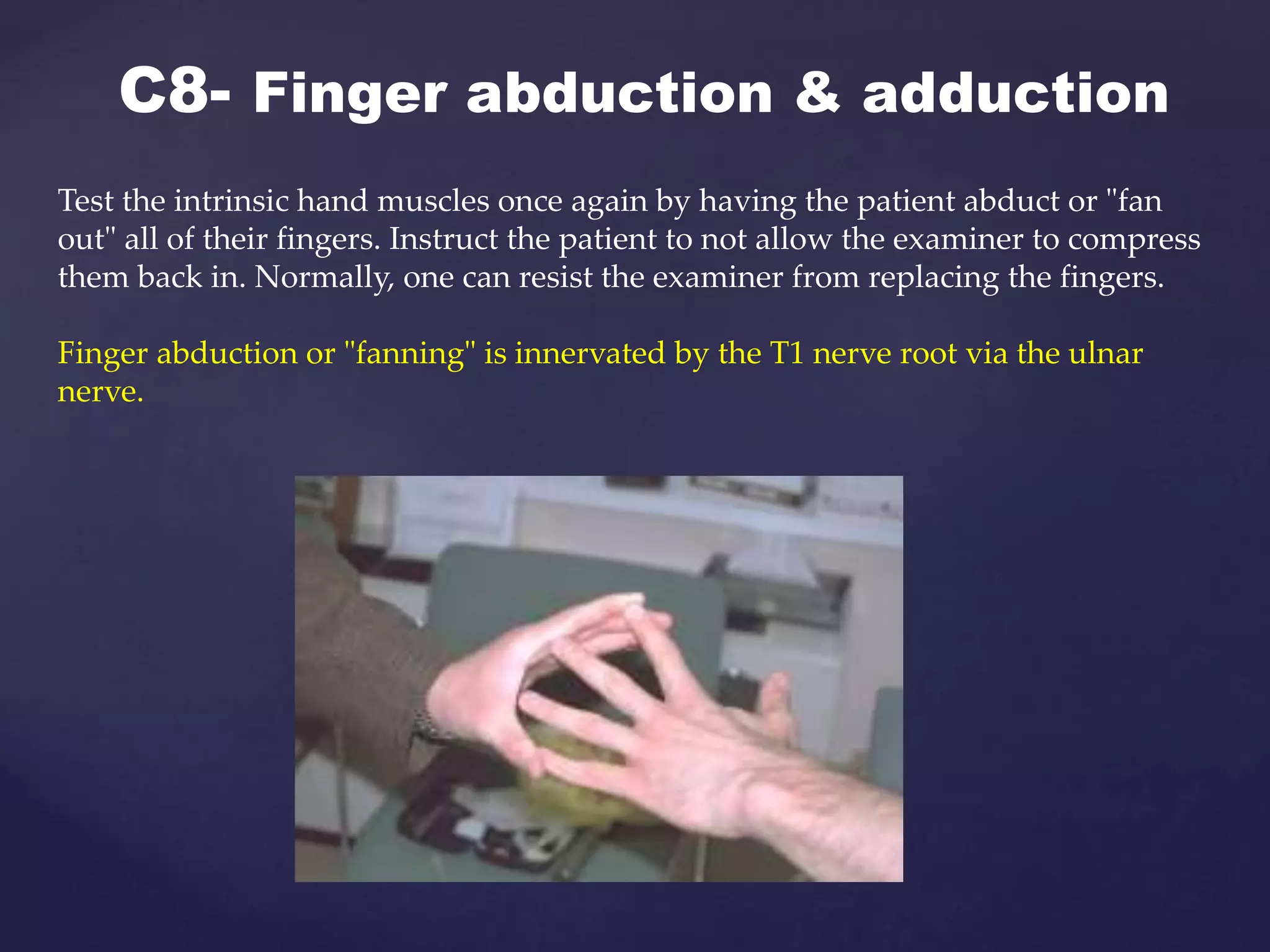 C8- Finger abduction & adduction

Test the intrinsic hand muscles once again by having the patient abduct or "fan out" all of their fingers. Instruct the patient to not allow the examiner to compress them back in. Normally, one can resist the examiner from replacing the fingers.

Finger abduction or "fanning" is innervated by the T1 nerve root via the ulnar nerve.